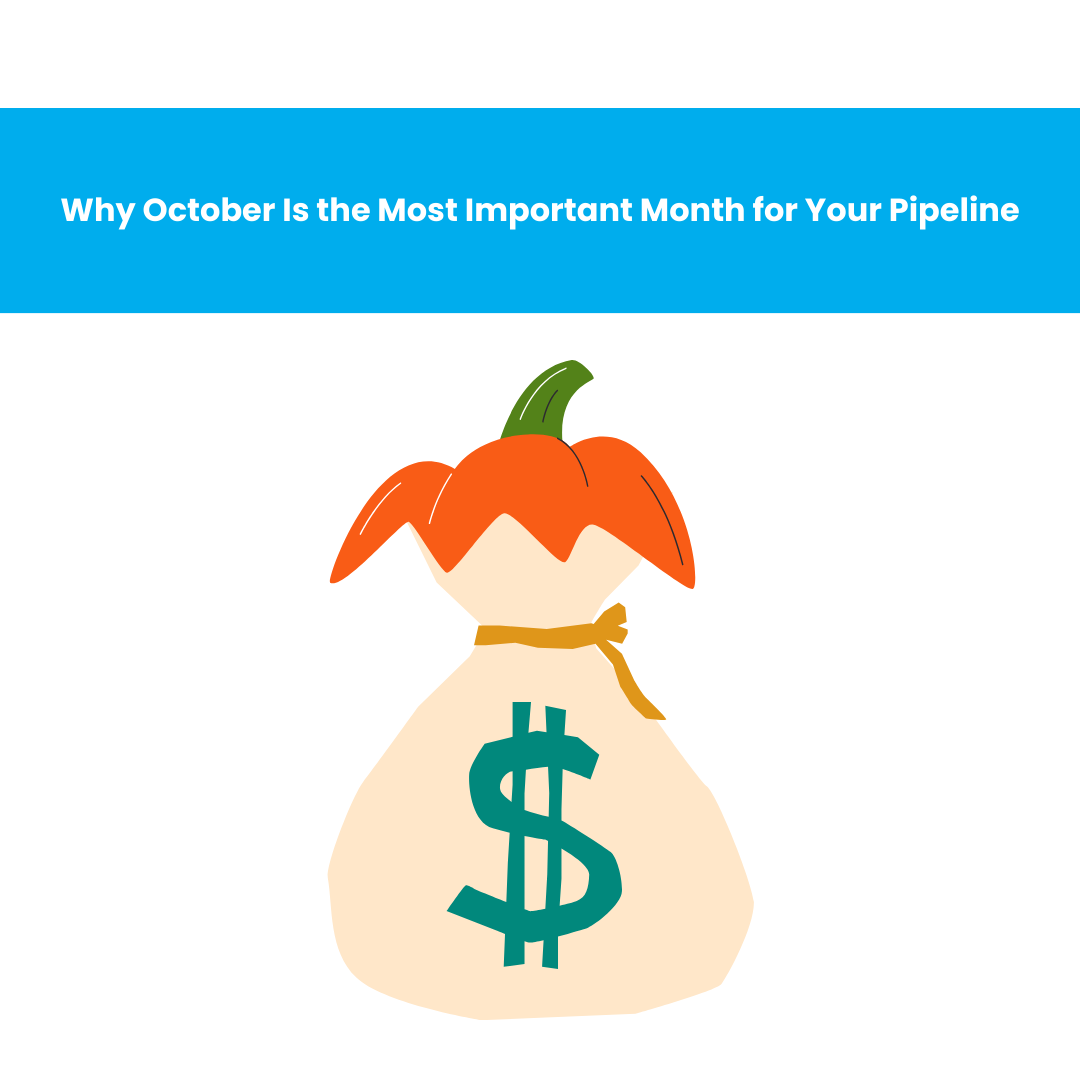 Why October Is the Most Important Month for Your Pipeline

$